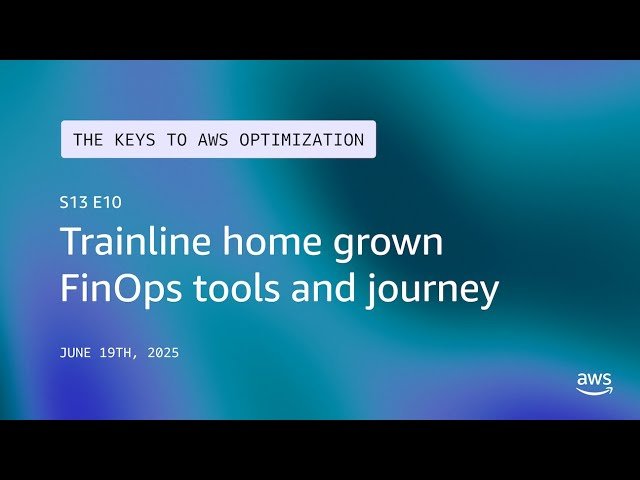 THE KEYS TO AWS OPTIMIZATION

S13 E10

Trainline home grown FinOps tools and journey

JUNE 19TH, 2025

aws